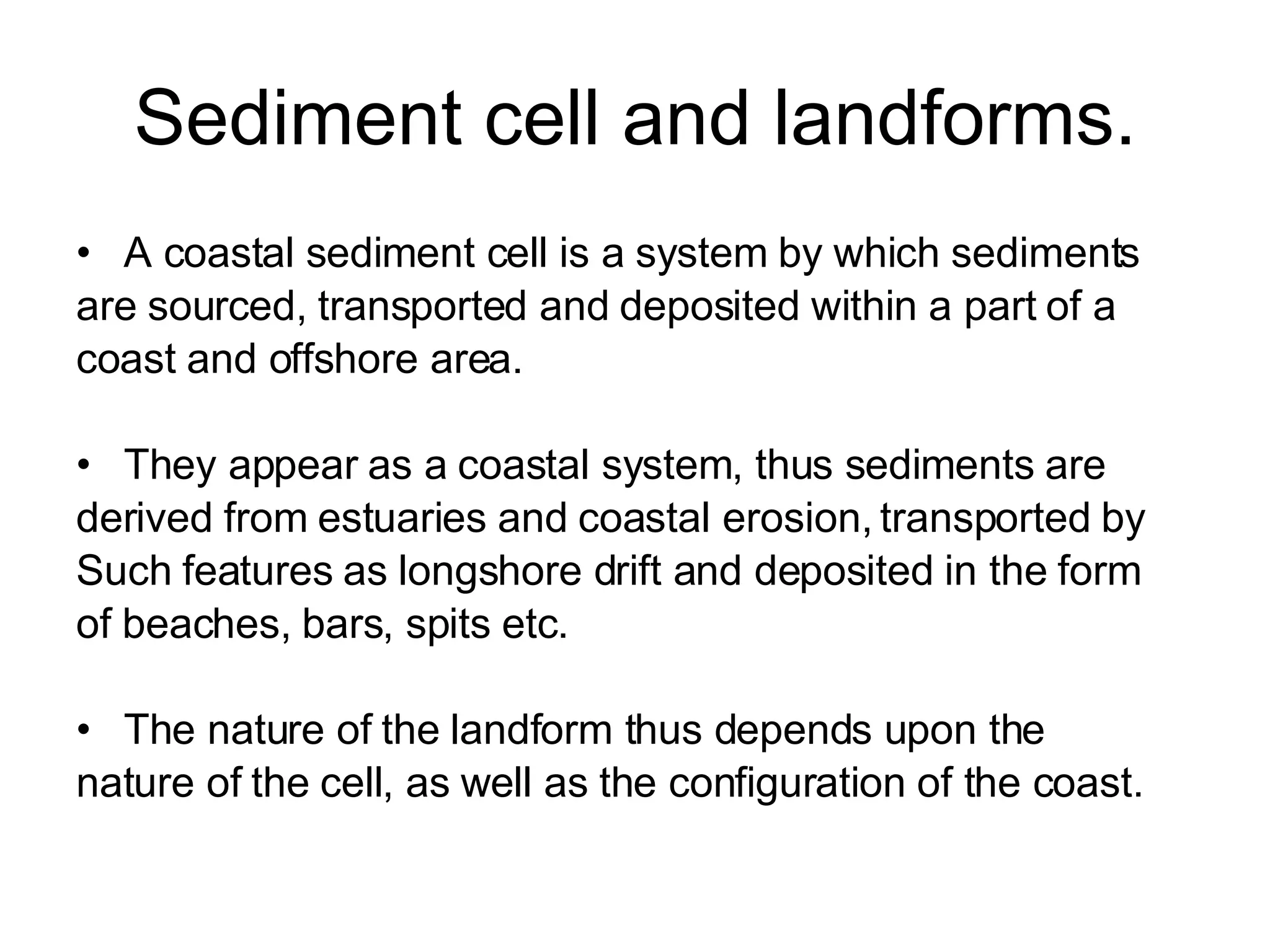 Sediment cell and landforms.

• A coastal sediment cell is a system by which sediments are sourced, transported and deposited within a part of a coast and offshore area.

• They appear as a coastal system, thus sediments are derived from estuaries and coastal erosion, transported by Such features as longshore drift and deposited in the form of beaches, bars, spits etc.

• The nature of the landform thus depends upon the nature of the cell, as well as the configuration of the coast.